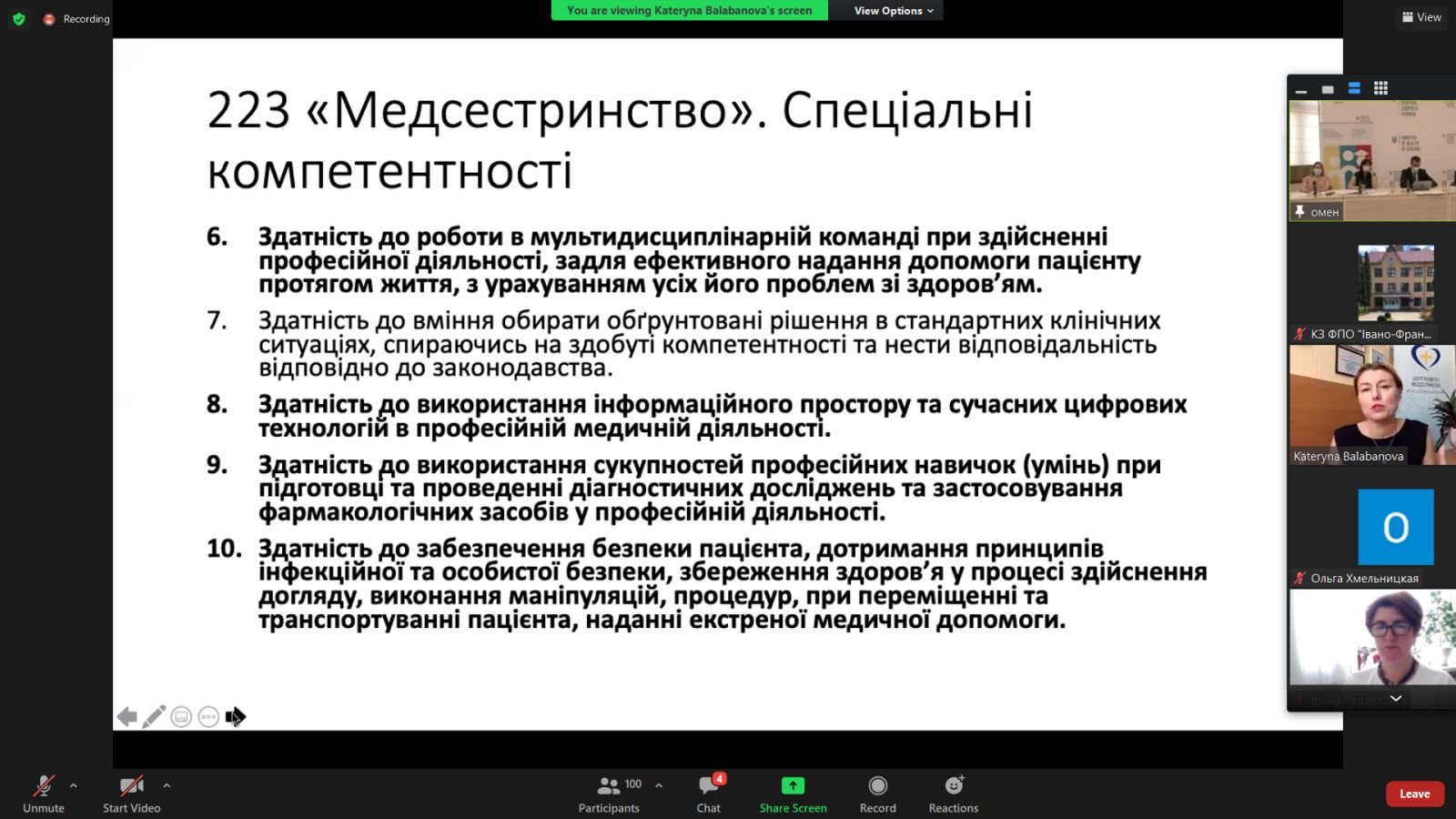 Recording

You are viewing Kateryna Balabanova's screen

View Options

View

223 «Медсестринство». Спеціальні компетентності

6. Здатність до роботи в мультидисциплінарній команді при здійсненні професійної діяльності, задля ефективного надання допомоги пацієнту протягом життя, з урахуванням усіх його проблем зі здоров'ям.

7. Здатність до вміння обирати обґрунтовані рішення в стандартних клінічних ситуаціях, спираючись на здобуті компетентності та нести відповідальність відповідно до законодавства.

8. Здатність до використання інформаційного простору та сучасних цифрових технологій в професійній медичній діяльності.

9. Здатність до використання сукупностей професійних навичок (умінь) при підготовці та проведенні діагностичних досліджень та застосовування фармакологічних засобів у професійній діяльності.

10. Здатність до забезпечення безпеки пацієнта, дотримання принципів інфекційної та особистої безпеки, збереження здоров'я у процесі здійснення догляду, виконання маніпуляцій, процедур, при переміщенні та транспортуванні пацієнта, наданні екстреної медичної допомоги.

омен

КЗ ФПО "Івано-Фран...

Kateryna Balabanova

O

Ольга Хмельницкая

Ірина Радзієвська

Unmute

Start Video

100

Participants

4

Chat

Share Screen

Record

Reactions

Leave